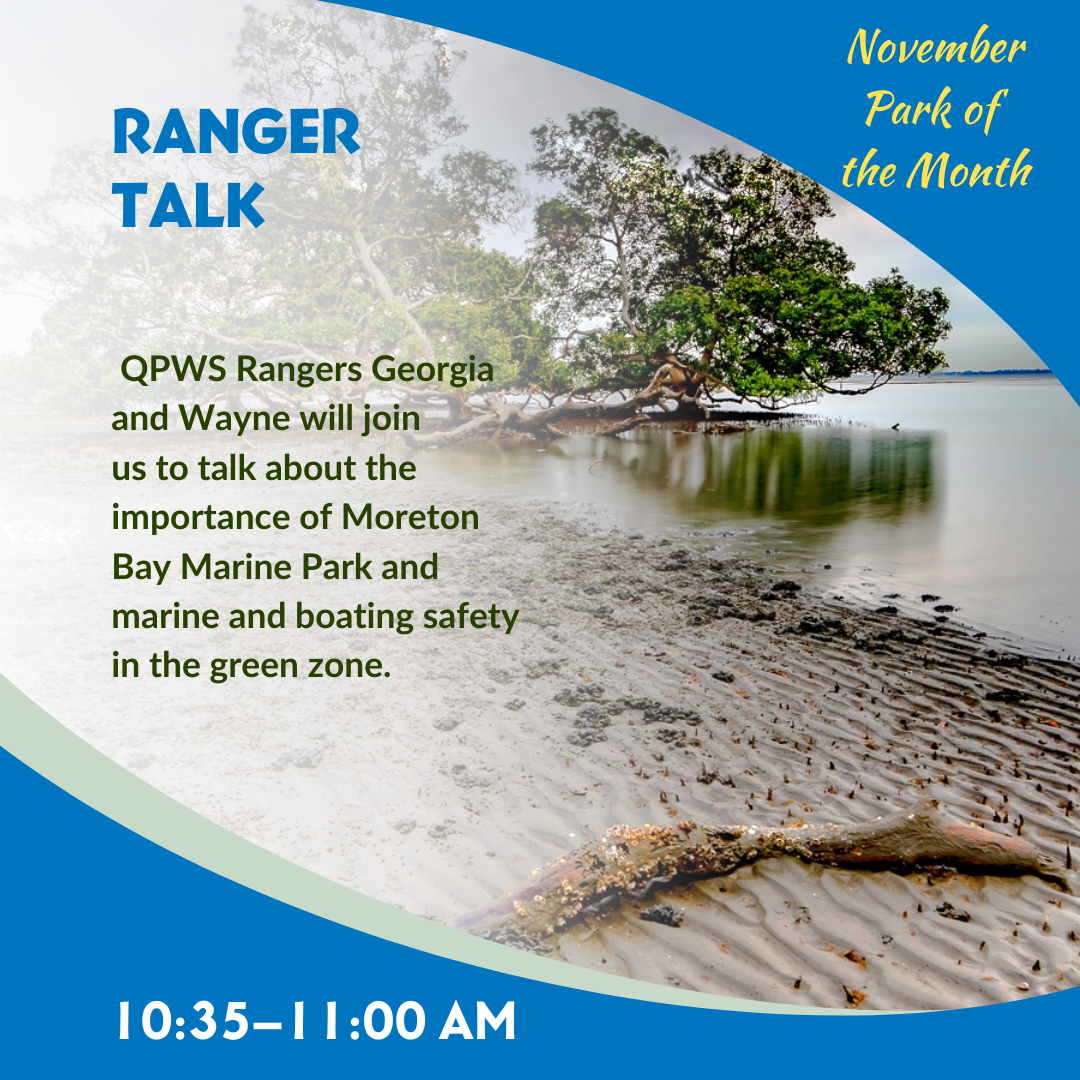 RANGER TALK

November Park of the Month

QPWS Rangers Georgia and Wayne will join us to talk about the importance of Moreton Bay Marine Park and marine and boating safety in the green zone.

10:35–11:00 AM